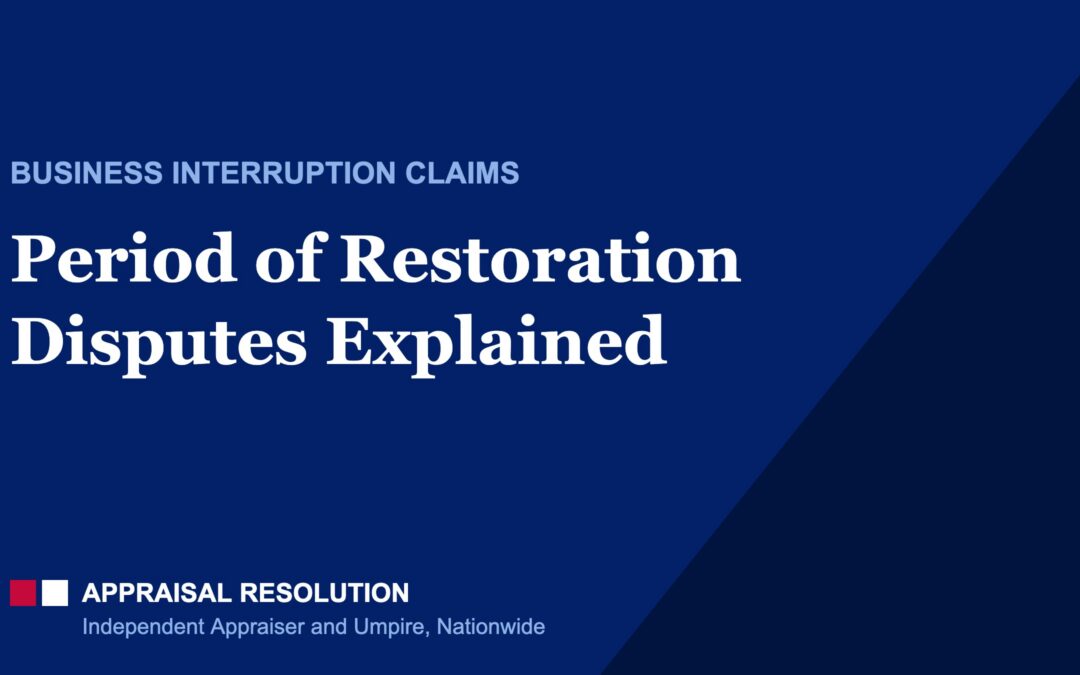 BUSINESS INTERRUPTION CLAIMS

Period of Restoration Disputes Explained

APPRAISAL RESOLUTION
Independent Appraiser and Umpire, Nationwide